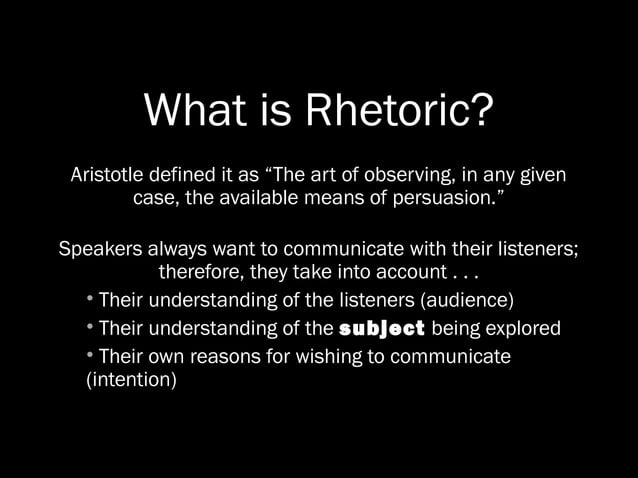 What is Rhetoric?

Aristotle defined it as “The art of observing, in any given case, the available means of persuasion.”

Speakers always want to communicate with their listeners; therefore, they take into account . . .

• Their understanding of the listeners (audience)
• Their understanding of the subject being explored
• Their own reasons for wishing to communicate (intention)